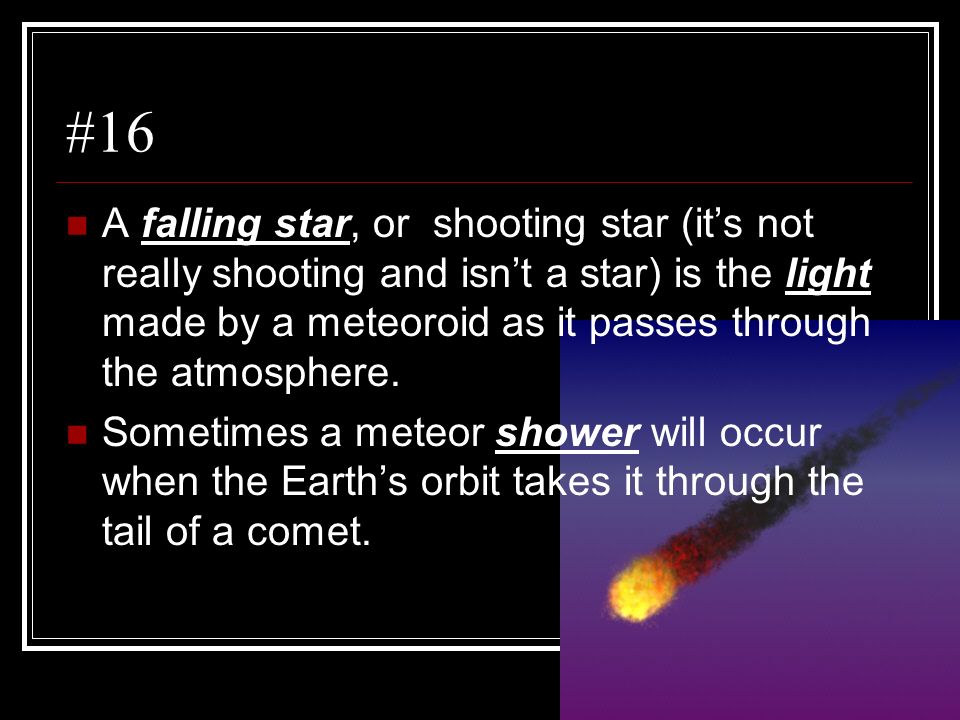 #16

A falling star, or shooting star (it’s not really shooting and isn’t a star) is the light made by a meteoroid as it passes through the atmosphere.

Sometimes a meteor shower will occur when the Earth’s orbit takes it through the tail of a comet.